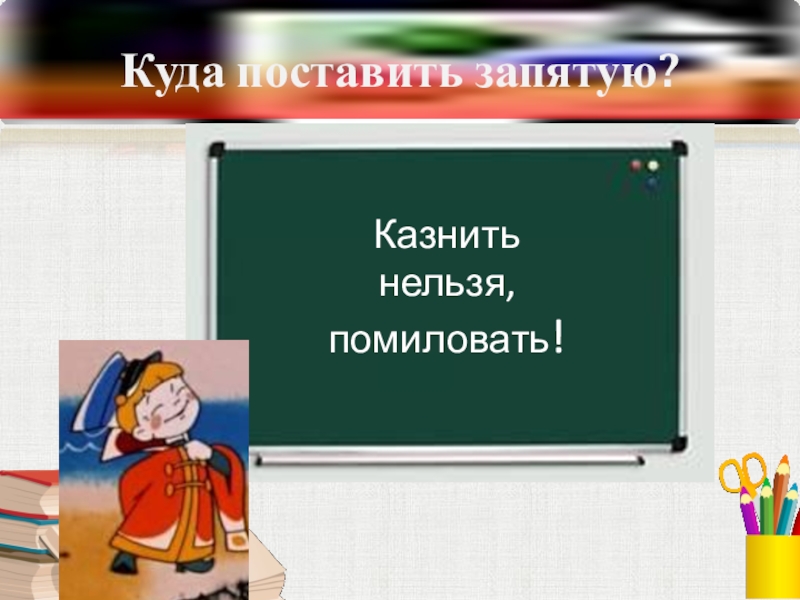 Куда поставить запятую?

Казнить нельзя, помиловать!